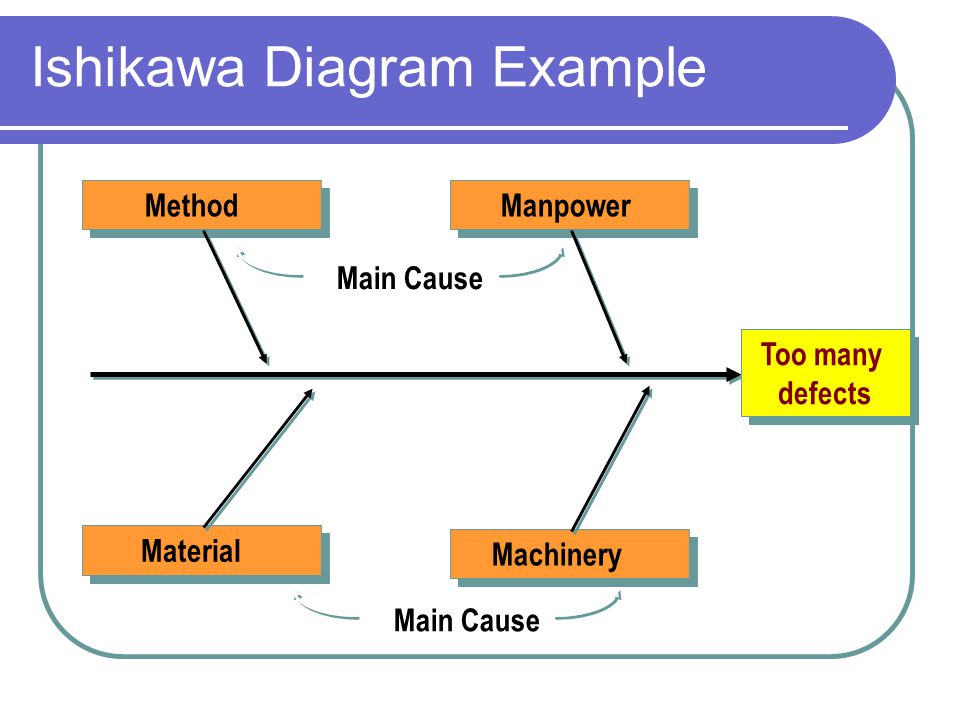 Ishikawa Diagram Example

Method

Manpower

Main Cause

Too many defects

Material

Machinery

Main Cause